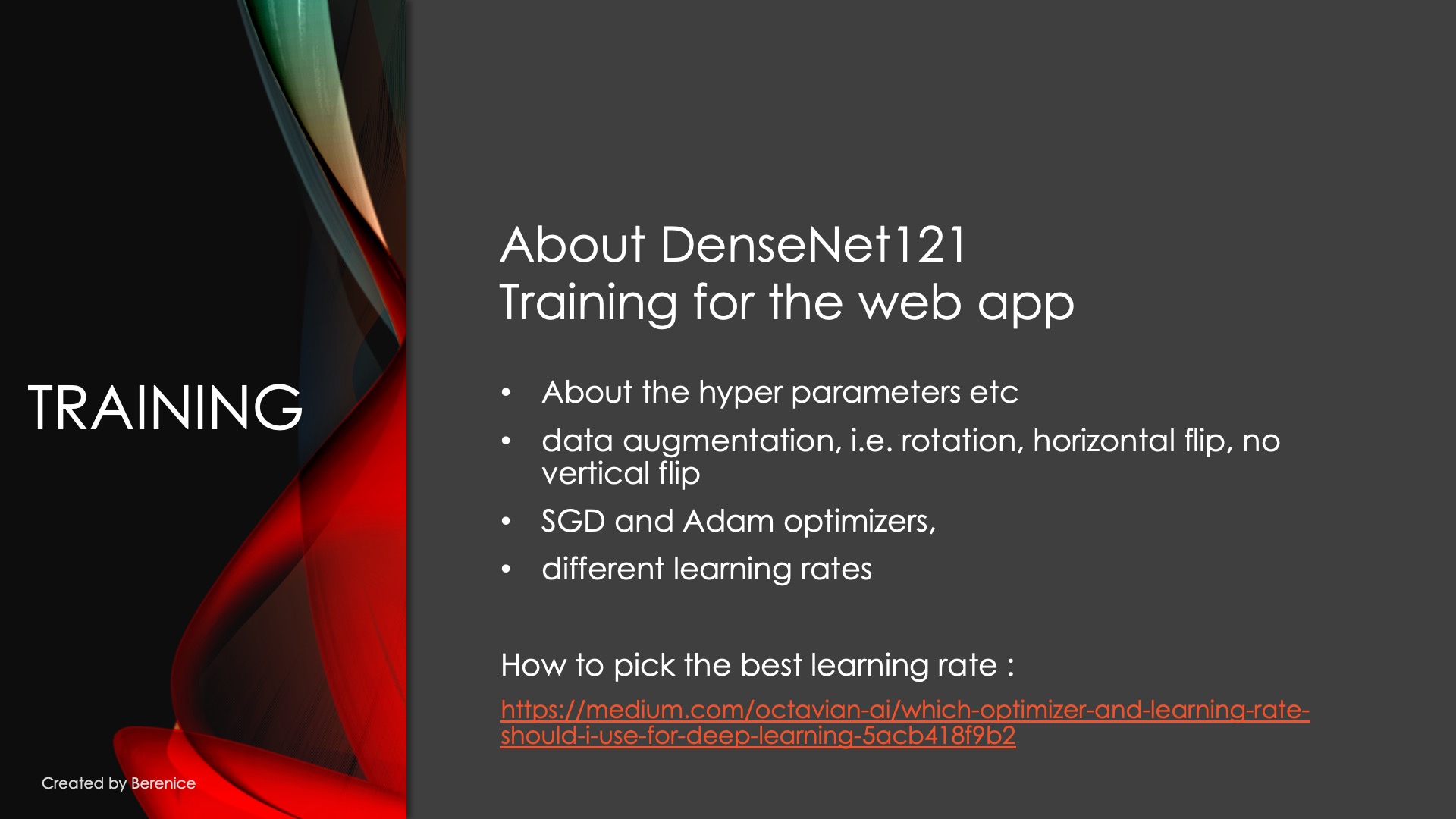 TRAINING

About DenseNet121
Training for the web app

• About the hyper parameters etc
• data augmentation, i.e. rotation, horizontal flip, no vertical flip
• SGD and Adam optimizers,
• different learning rates

How to pick the best learning rate :

https://medium.com/octavian-ai/which-optimizer-and-learning-rate-should-i-use-for-deep-learning-5acb418f9b2

Created by Berenice